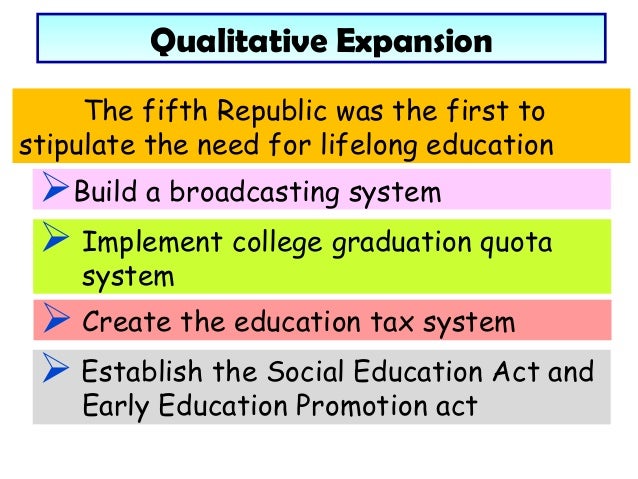 Qualitative Expansion

The fifth Republic was the first to stipulate the need for lifelong education

➢ Build a broadcasting system

➢ Implement college graduation quota system

➢ Create the education tax system

➢ Establish the Social Education Act and Early Education Promotion act